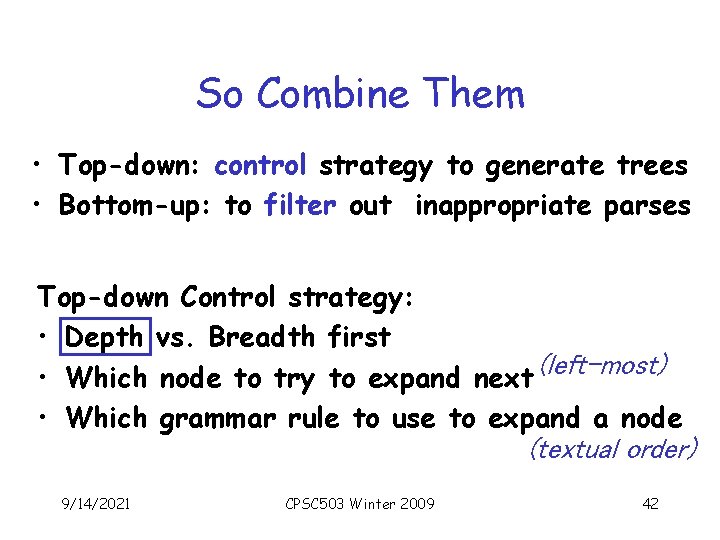 So Combine Them

• Top-down: control strategy to generate trees
• Bottom-up: to filter out inappropriate parses

Top-down Control strategy:
• Depth vs. Breadth first
• Which node to try to expand next (left-most)
• Which grammar rule to use to expand a node (textual order)

9/14/2021 CPSC503 Winter 2009 42